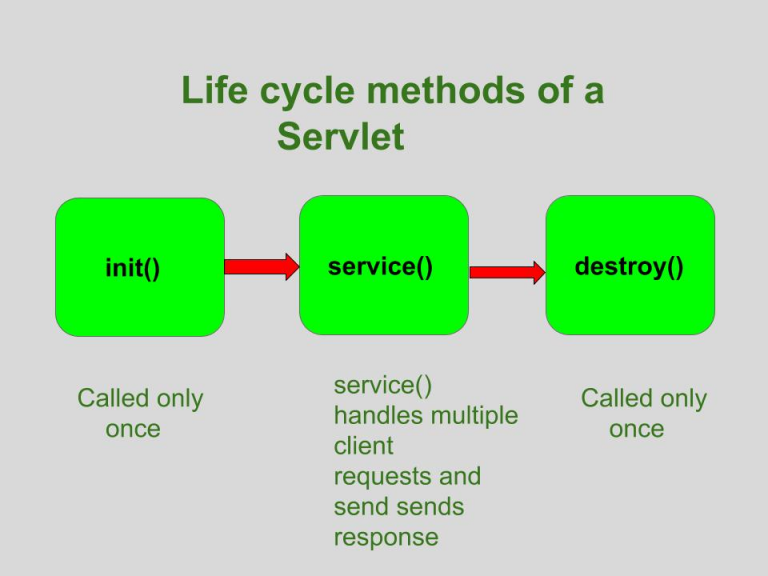 Life cycle methods of a Servlet

init()

service()

destroy()

Called only once

service() handles multiple client requests and send sends response

Called only once